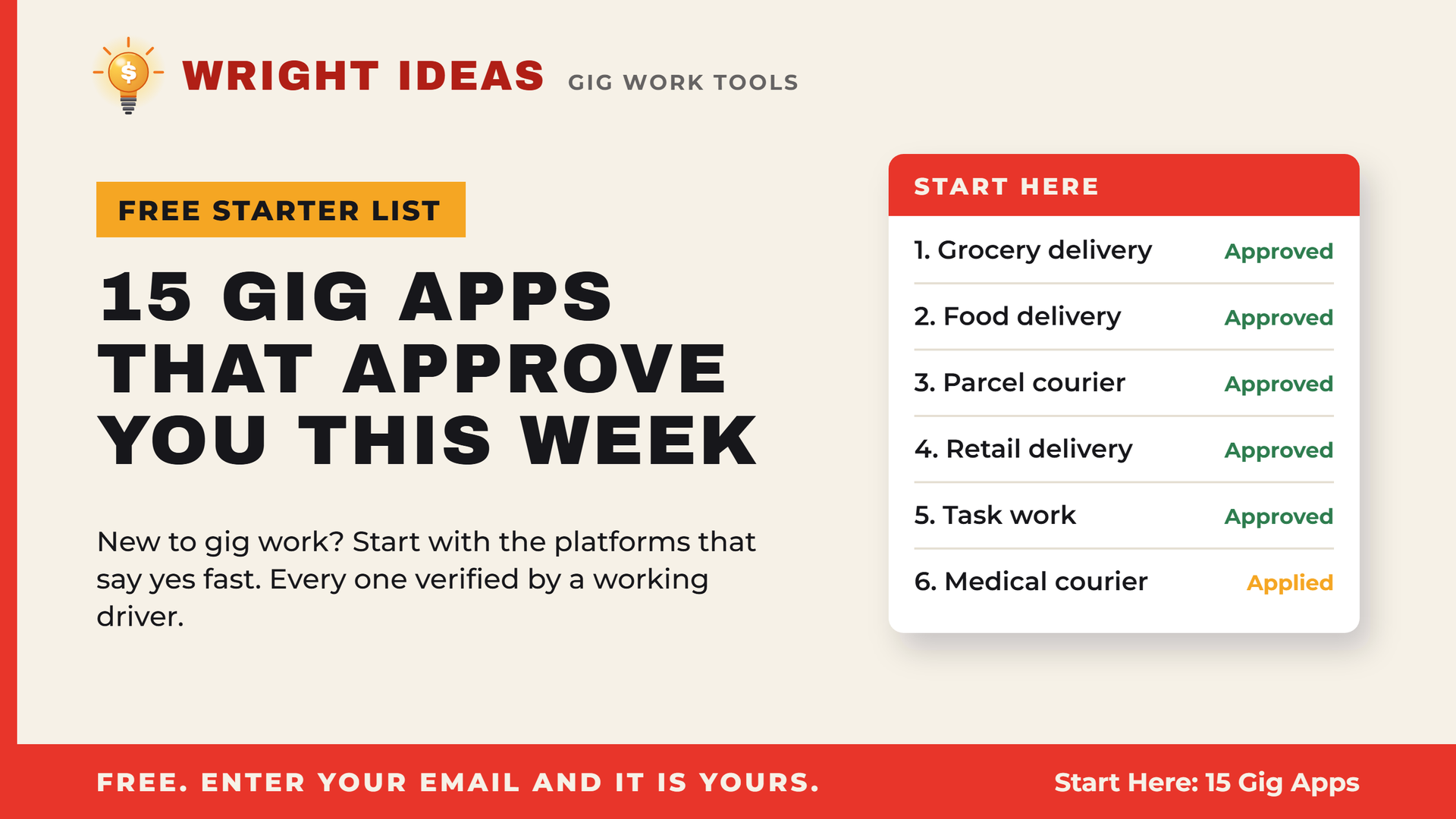 WRIGHT IDEAS GIG WORK TOOLS

FREE STARTER LIST

15 GIG APPS THAT APPROVE YOU THIS WEEK

New to gig work? Start with the platforms that say yes fast. Every one verified by a working driver.

START HERE

1. Grocery delivery Approved

2. Food delivery Approved

3. Parcel courier Approved

4. Retail delivery Approved

5. Task work Approved

6. Medical courier Applied

FREE. ENTER YOUR EMAIL AND IT IS YOURS.

Start Here: 15 Gig Apps